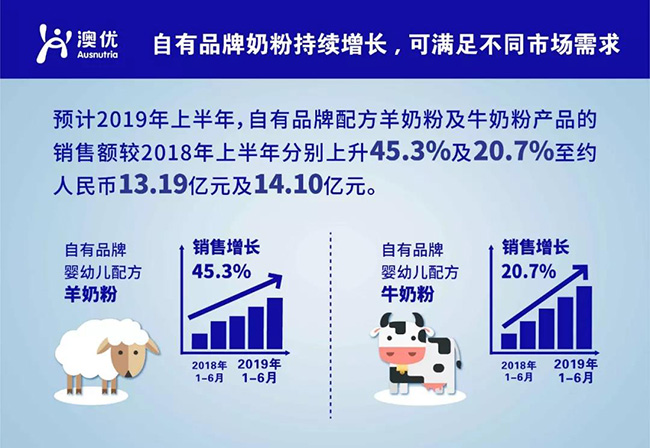 澳优
Ausnutria

自有品牌奶粉持续增长，可满足不同市场需求

预计2019年上半年，自有品牌配方羊奶粉及牛奶粉产品的销售额较2018年上半年分别上升45.3%及20.7%至约人民币13.19亿元及14.10亿元。

自有品牌
婴幼儿配方
羊奶粉

销售增长
45.3%

2018年
1-6月

2019年
1-6月

自有品牌
婴幼儿配方
牛奶粉

销售增长
20.7%

2018年
1-6月

2019年
1-6月